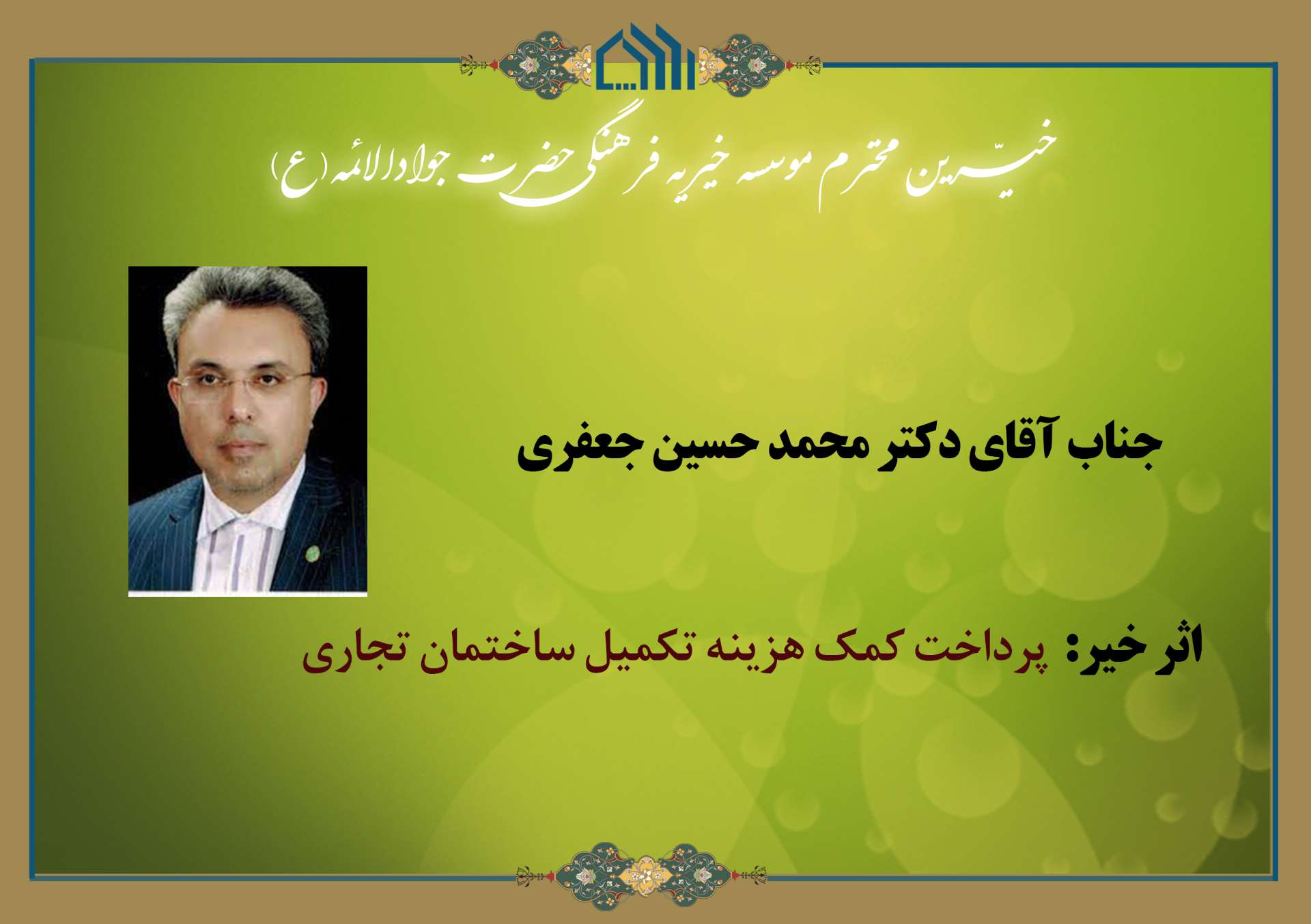 خیّرین محترم موسسه خیریه فرهنگی حضرت جوادالائمه (ع)

جناب آقای دکتر محمد حسین جعفری

اثر خیر: پرداخت کمک هزینه تکمیل ساختمان تجاری